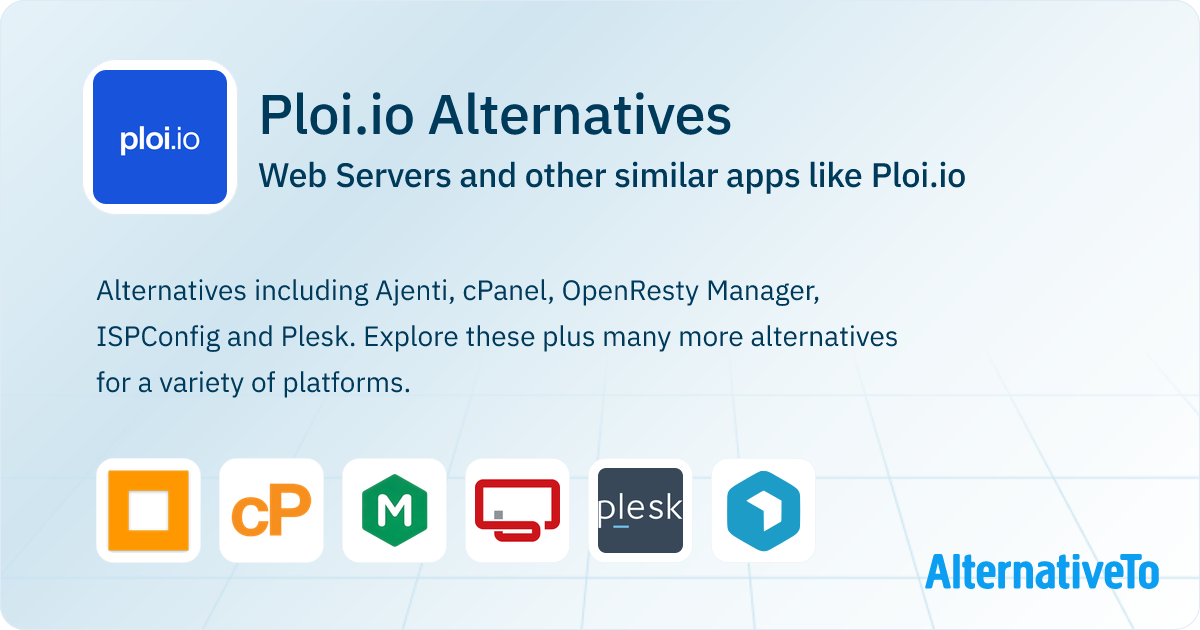 ploi.io

Ploi.io Alternatives

Web Servers and other similar apps like Ploi.io

Alternatives including Ajenti, cPanel, OpenResty Manager, ISPConfig and Plesk. Explore these plus many more alternatives for a variety of platforms.

cP

M

plesk

AlternativeTo